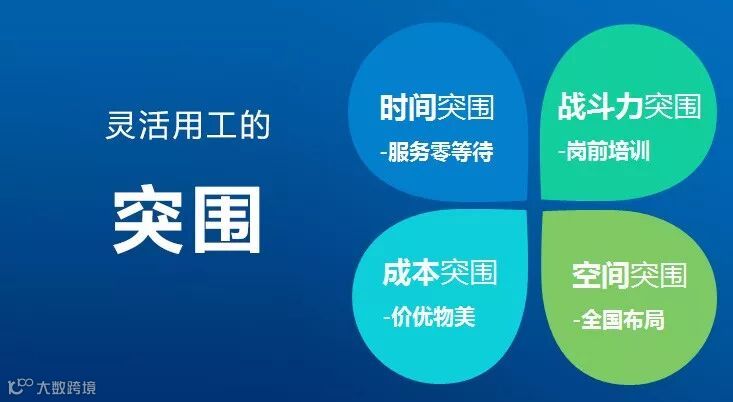 灵活用工的

突围

时间突围
-服务零等待

战斗力突围
-岗前培训

成本突围
-价优物美

空间突围
-全国布局

大数跨境